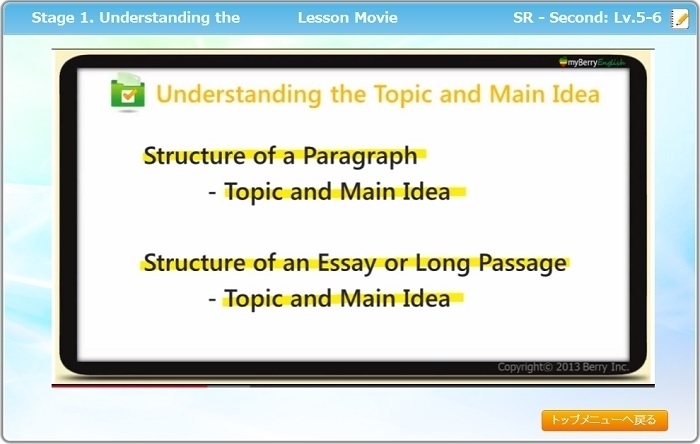 Stage 1. Understanding the Lesson Movie SR - Second: Lv.5-6

myBerryEnglish

Understanding the Topic and Main Idea

Structure of a Paragraph
- Topic and Main Idea

Structure of an Essay or Long Passage
- Topic and Main Idea

Copyright© 2013 Berry Inc.

トップメニューへ戻る